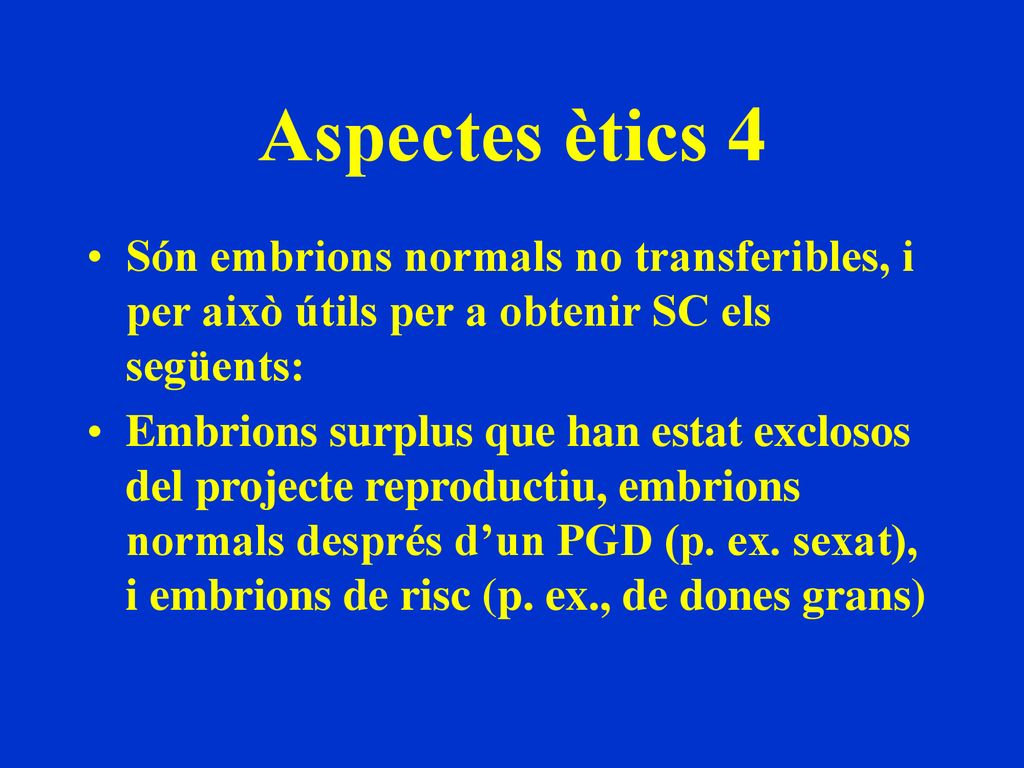 Aspectes ètics 4

• Són embrions normals no transferibles, i per això útils per a obtenir SC els següents:

• Embrions surplus que han estat exclosos del projecte reproductiu, embrions normals després d’un PGD (p. ex. sexat), i embrions de risc (p. ex., de dones grans)